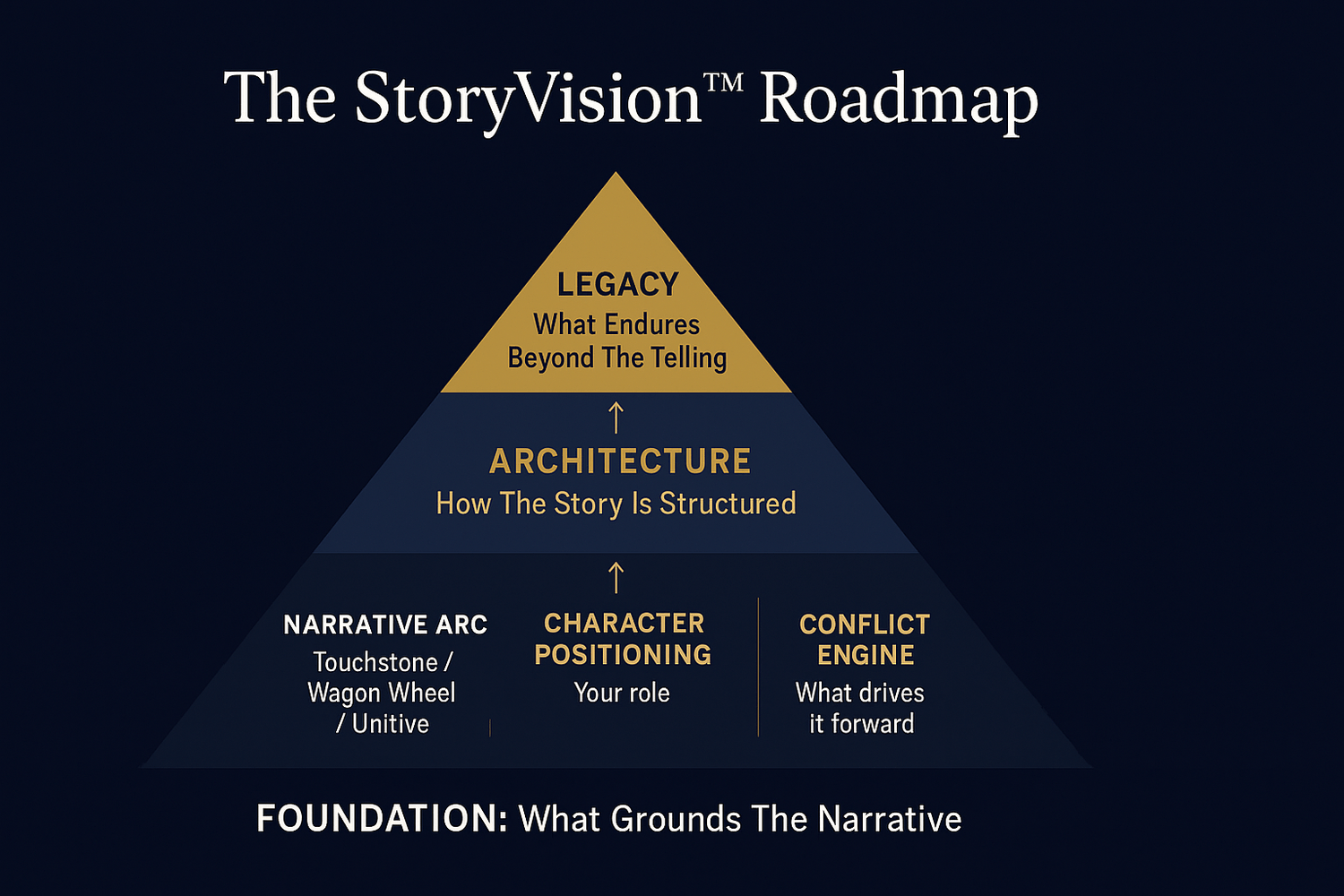 The StoryVision™ Roadmap

LEGACY
What Endures Beyond The Telling

↑

ARCHITECTURE
How The Story Is Structured

↑

NARRATIVE ARC
Touchstone / Wagon Wheel / Unitive

CHARACTER POSITIONING
Your role

CONFLICT ENGINE
What drives it forward

FOUNDATION: What Grounds The Narrative